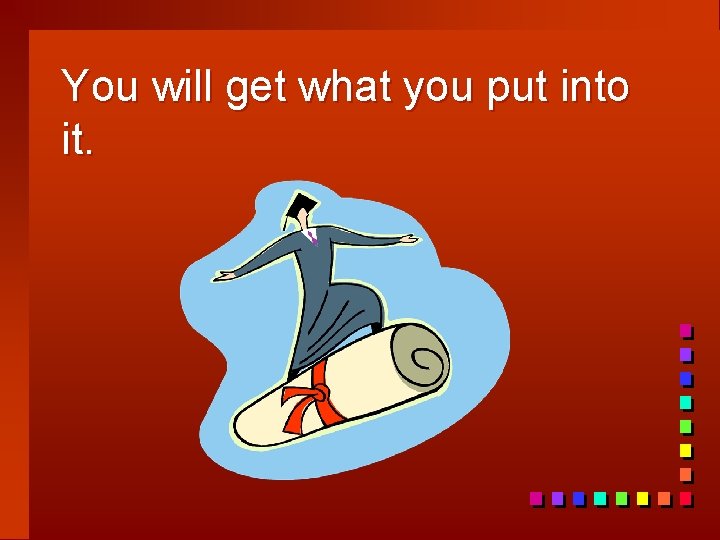 You will get what you put into it.